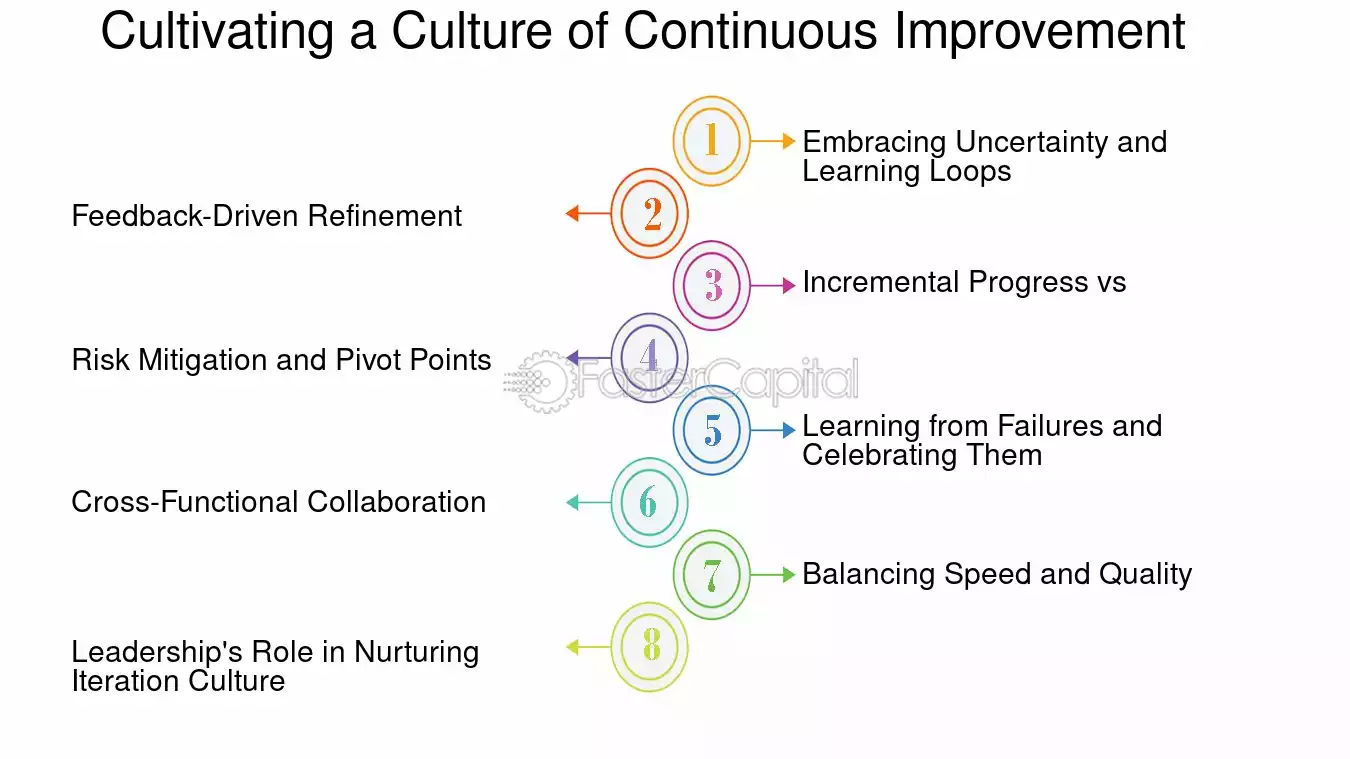 Cultivating a Culture of Continuous Improvement

1 Embracing Uncertainty and Learning Loops

2 Feedback-Driven Refinement

3 Incremental Progress vs

4 Risk Mitigation and Pivot Points

FasterCapital

5 Learning from Failures and Celebrating Them

6 Cross-Functional Collaboration

7 Balancing Speed and Quality

8 Leadership's Role in Nurturing Iteration Culture